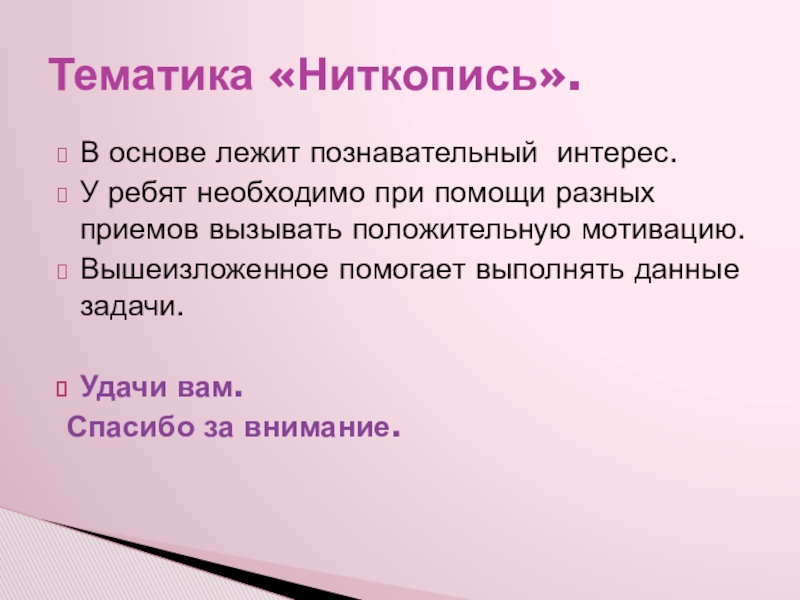 Тематика «Ниткопись».

В основе лежит познавательный интерес.

У ребят необходимо при помощи разных приемов вызывать положительную мотивацию.

Вышеизложенное помогает выполнять данные задачи.

Удачи вам.

Спасибо за внимание.